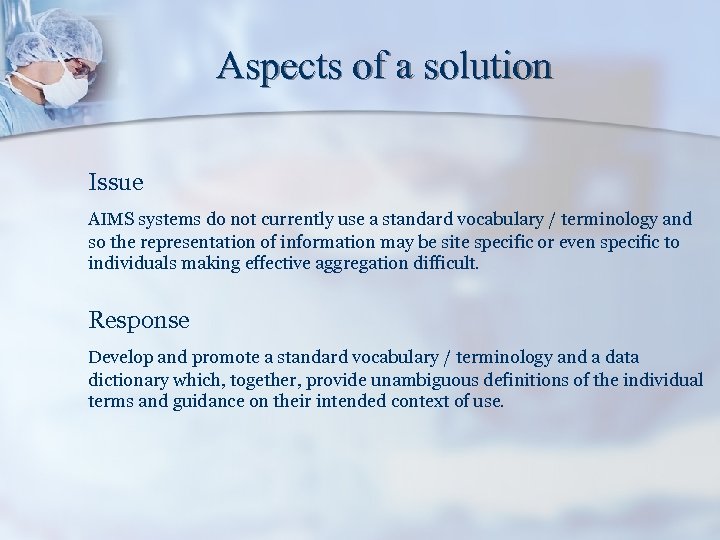 Aspects of a solution

Issue

AIMS systems do not currently use a standard vocabulary / terminology and so the representation of information may be site specific or even specific to individuals making effective aggregation difficult.

Response

Develop and promote a standard vocabulary / terminology and a data dictionary which, together, provide unambiguous definitions of the individual terms and guidance on their intended context of use.